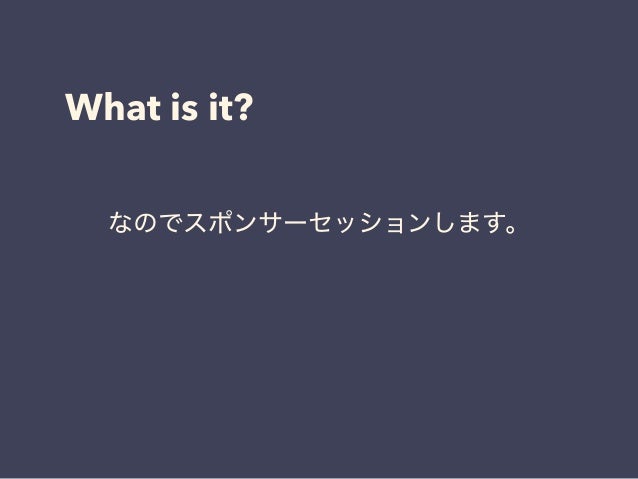 What is it?

なのでスポンサーセッションします。